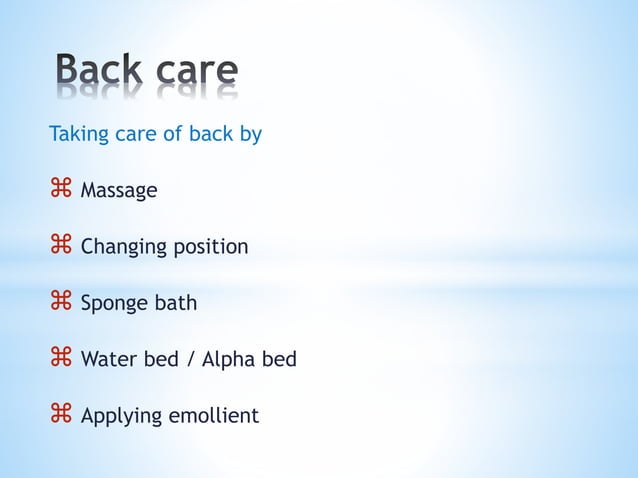 Back care

Taking care of back by

⌘ Massage

⌘ Changing position

⌘ Sponge bath

⌘ Water bed / Alpha bed

⌘ Applying emollient